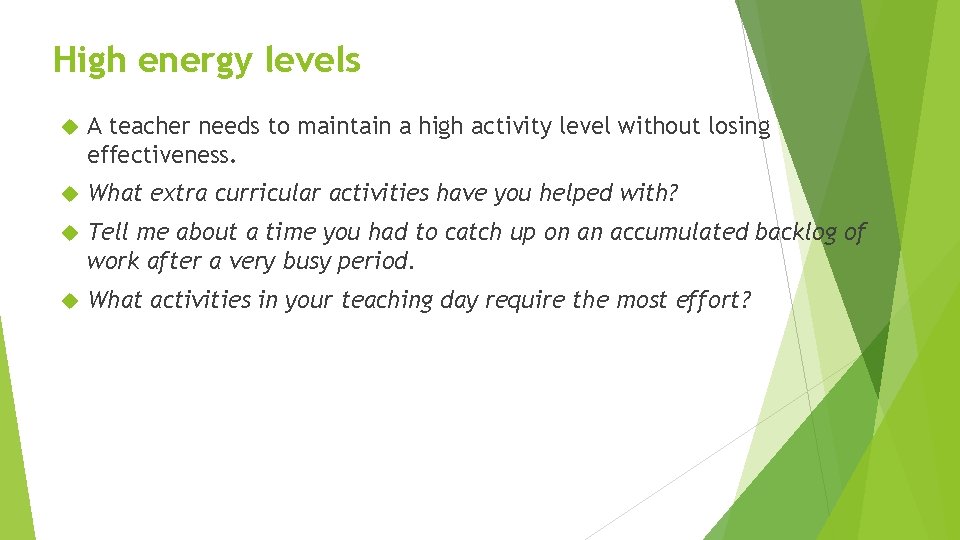 High energy levels

A teacher needs to maintain a high activity level without losing effectiveness.

What extra curricular activities have you helped with?

Tell me about a time you had to catch up on an accumulated backlog of work after a very busy period.

What activities in your teaching day require the most effort?